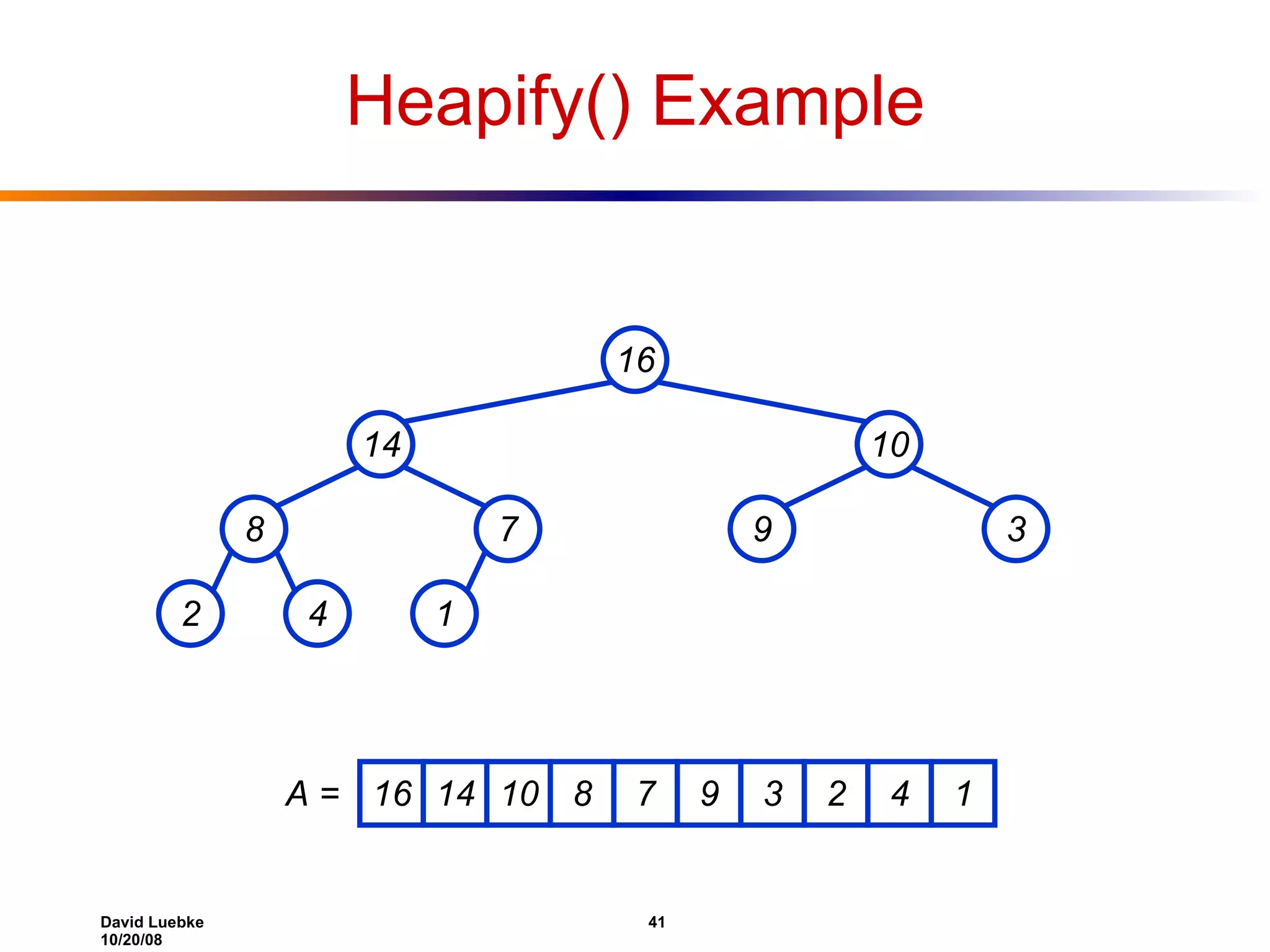 Heapify() Example

16

14

10

8

7

9

3

2

4

1

A =

| 16 | 14 | 10 | 8 | 7 | 9 | 3 | 2 | 4 | 1 |
|---|---|---|---|---|---|---|---|---|---|

David Luebke
10/20/08

41